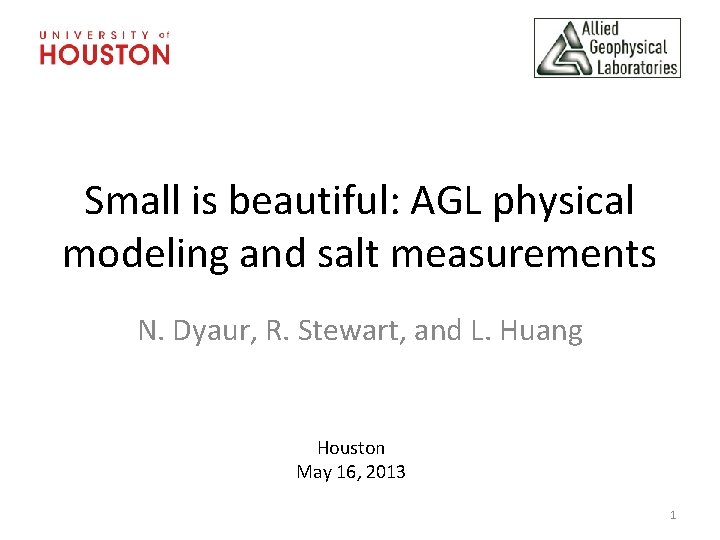 UNIVERSITY of HOUSTON

Allied Geophysical Laboratories

Small is beautiful: AGL physical modeling and salt measurements

N. Dyaur, R. Stewart, and L. Huang

Houston
May 16, 2013

1